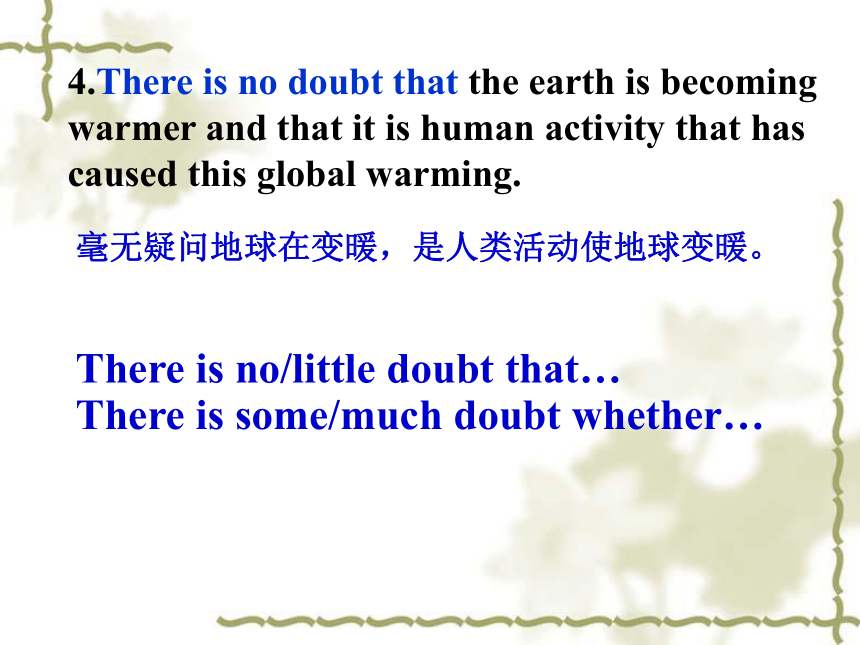 4.There is no doubt that the earth is becoming warmer and that it is human activity that has caused this global warming.

毫无疑问地球在变暖，是人类活动使地球变暖。

There is no/little doubt that…
There is some/much doubt whether…